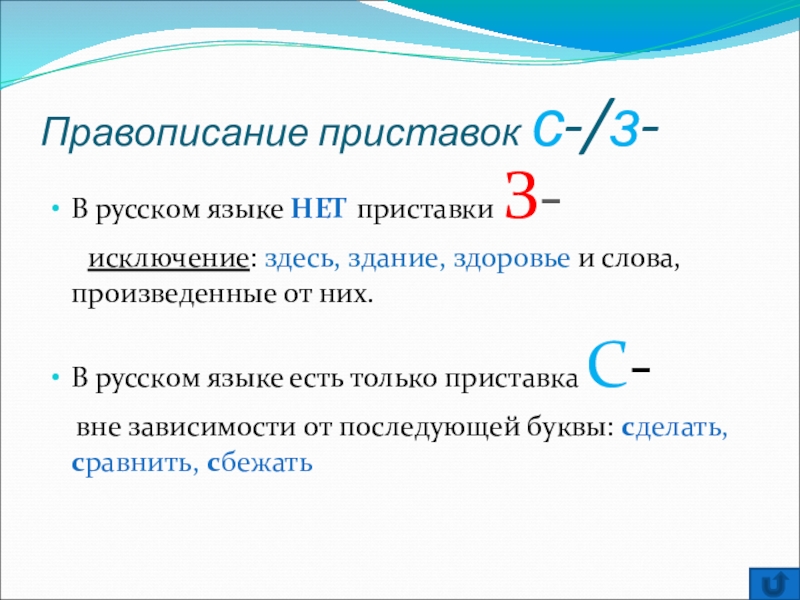 Правописание приставок с-/з-

• В русском языке НЕТ приставки З-

исключение: здесь, здание, здоровье и слова, произведенные от них.

• В русском языке есть только приставка С-

вне зависимости от последующей буквы: сделать, сравнить, сбежать